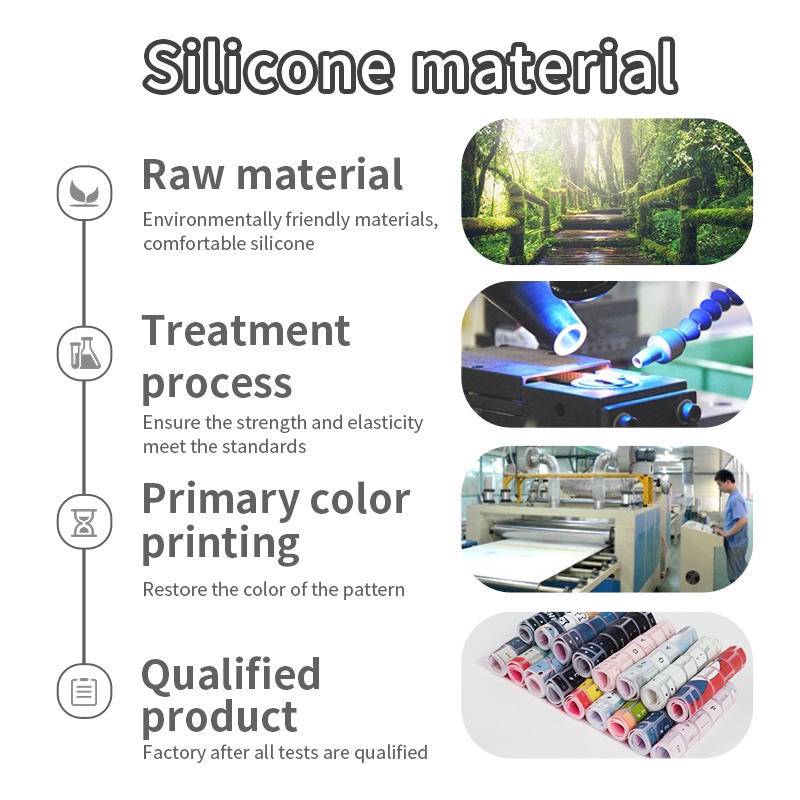 Silicone material

Raw material

Environmentally friendly materials, comfortable silicone

Treatment process

Ensure the strength and elasticity meet the standards

Primary color printing

Restore the color of the pattern

Qualified product

Factory after all tests are qualified